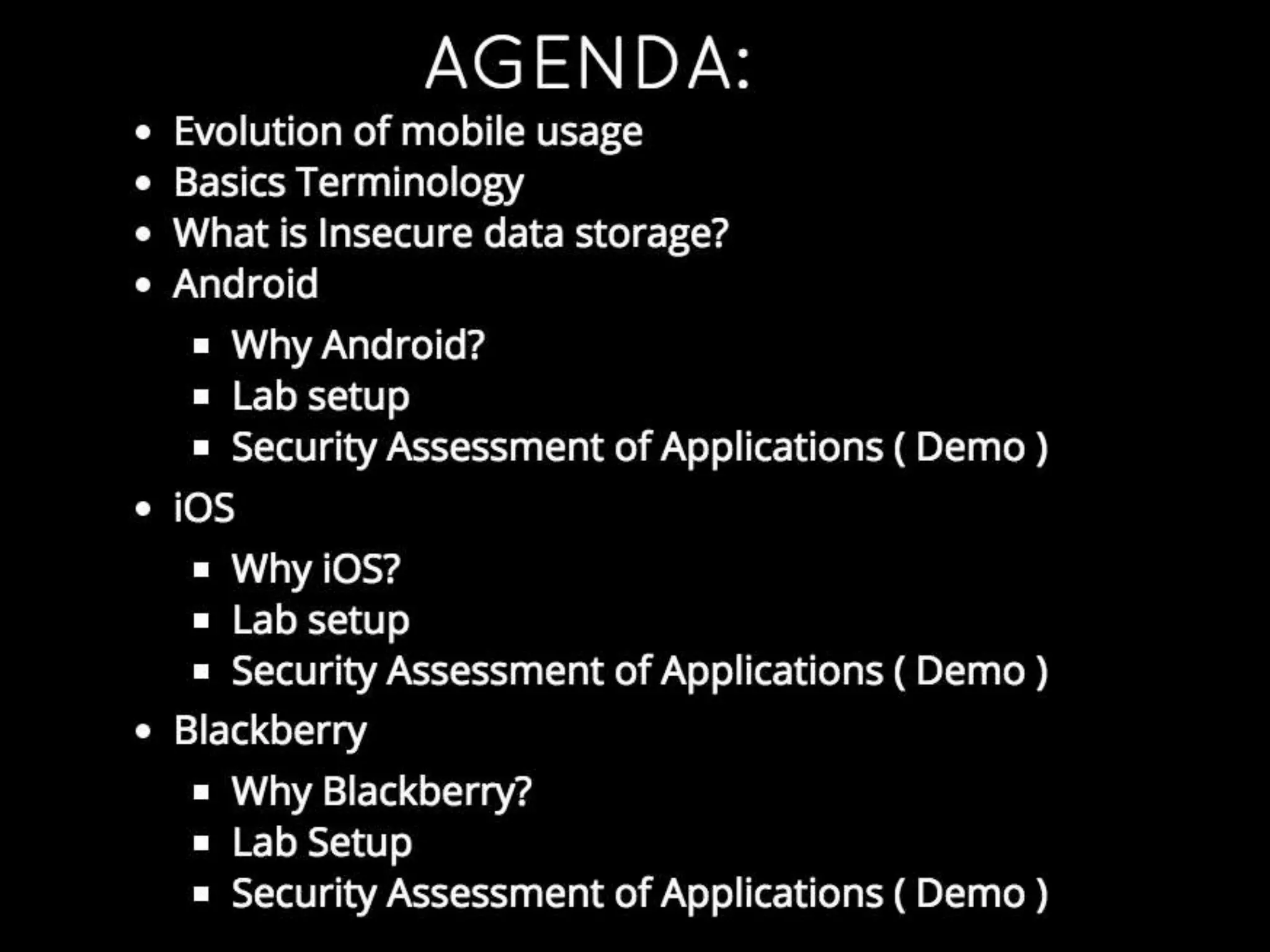 AGENDA:

- Evolution of mobile usage
- Basics Terminology
- What is Insecure data storage?
- Android
  - Why Android?
  - Lab setup
  - Security Assessment of Applications ( Demo )
- iOS
  - Why iOS?
  - Lab setup
  - Security Assessment of Applications ( Demo )
- Blackberry
  - Why Blackberry?
  - Lab Setup
  - Security Assessment of Applications ( Demo )